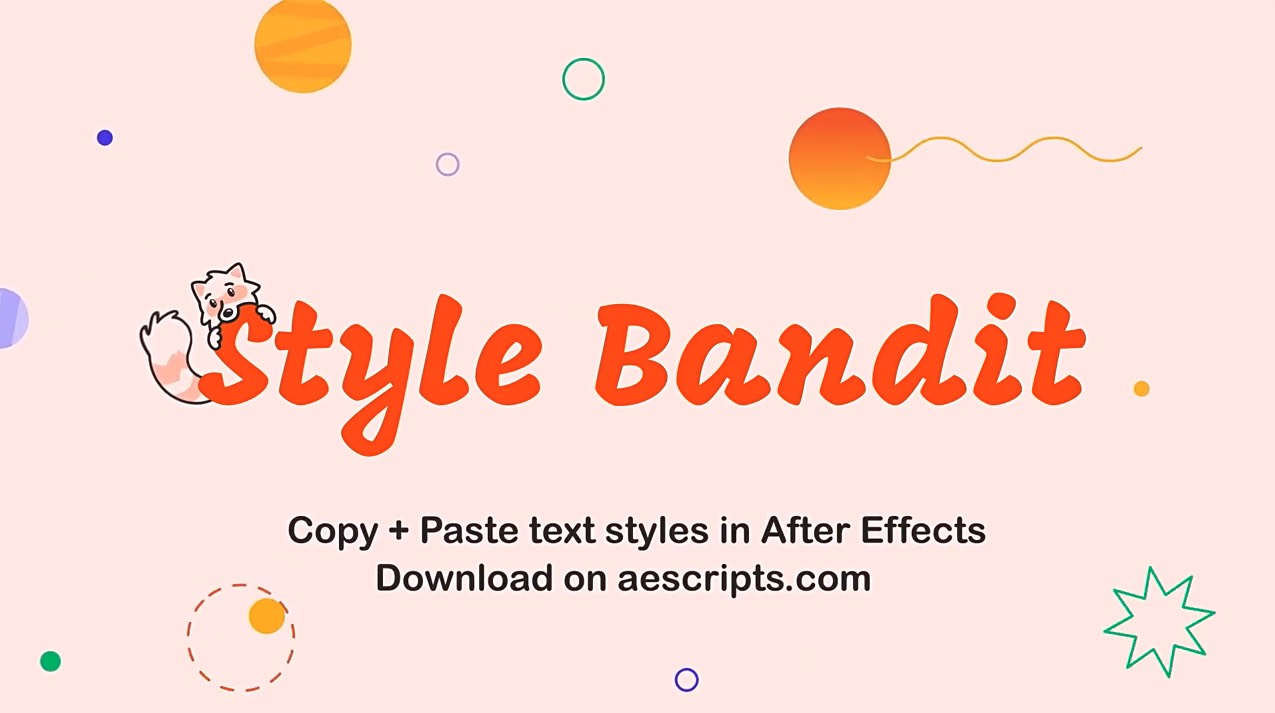 Style Bandit

Copy + Paste text styles in After Effects
Download on aescripts.com